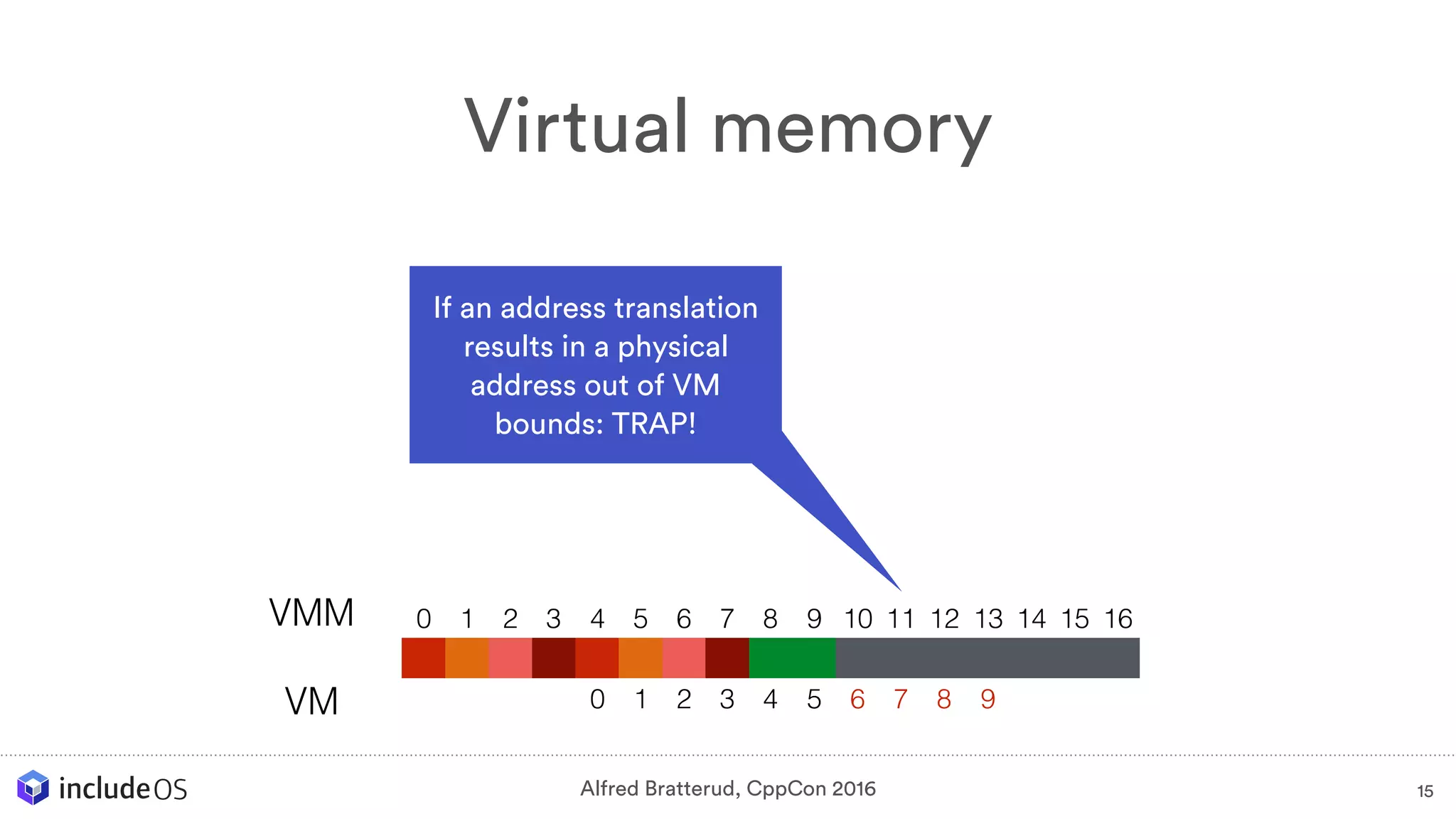 Virtual memory

If an address translation results in a physical address out of VM bounds: TRAP!

VMM 0 1 2 3 4 5 6 7 8 9 10 11 12 13 14 15 16

VM 0 1 2 3 4 5 6 7 8 9

includeOS

Alfred Bratterud, CppCon 2016

15